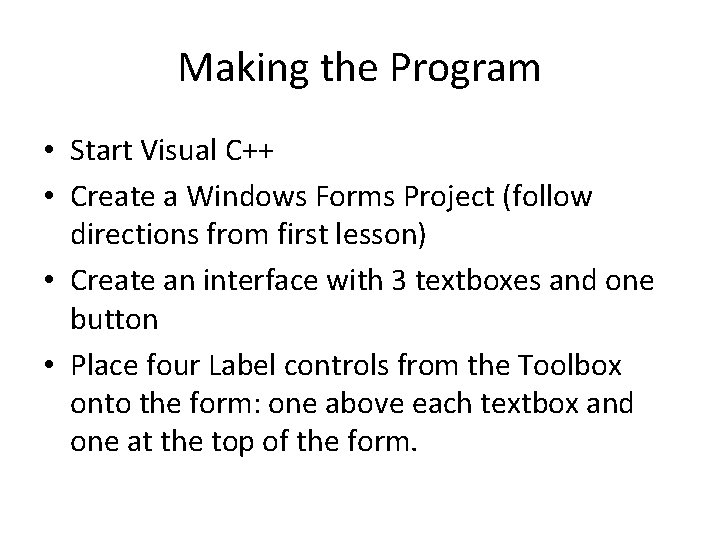 Making the Program

• Start Visual C++
• Create a Windows Forms Project (follow directions from first lesson)
• Create an interface with 3 textboxes and one button
• Place four Label controls from the Toolbox onto the form: one above each textbox and one at the top of the form.